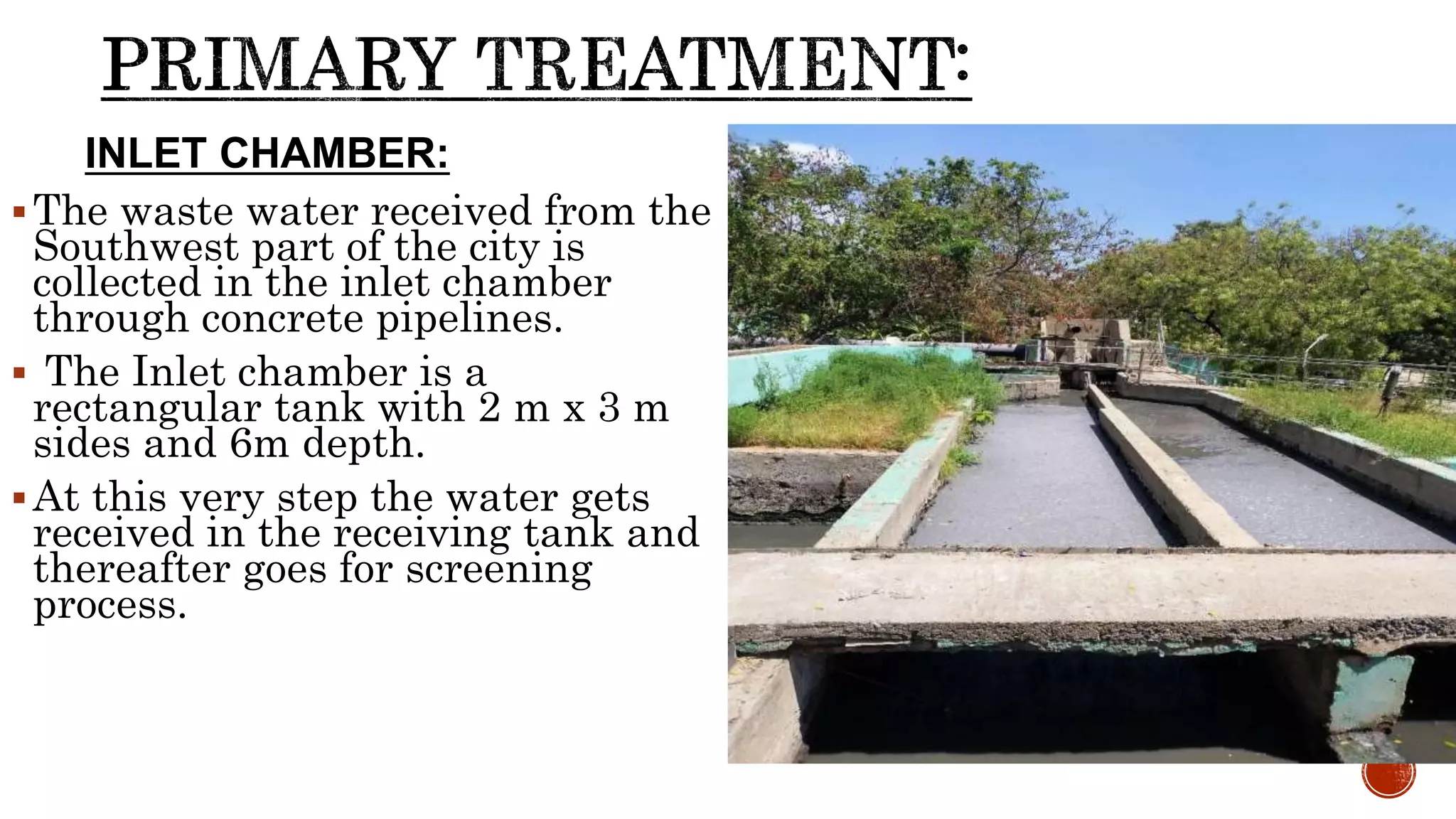 PRIMARY TREATMENT:

INLET CHAMBER:

▪ The waste water received from the Southwest part of the city is collected in the inlet chamber through concrete pipelines.

▪ The Inlet chamber is a rectangular tank with 2 m x 3 m sides and 6m depth.

▪ At this very step the water gets received in the receiving tank and thereafter goes for screening process.